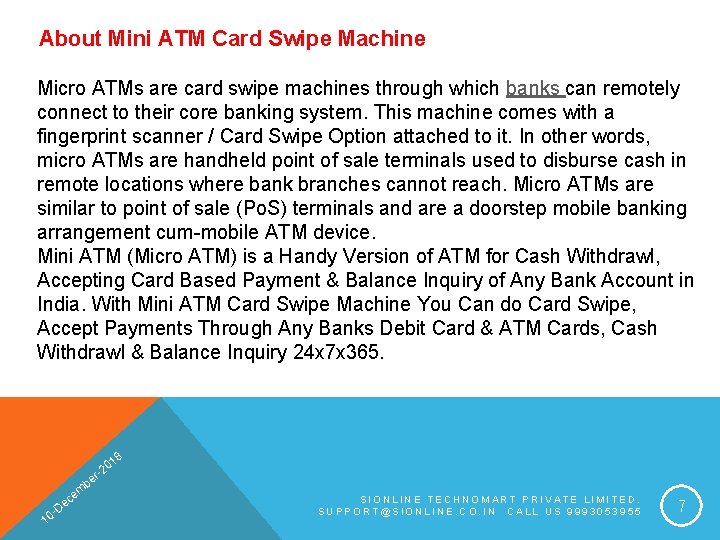 About Mini ATM Card Swipe Machine

Micro ATMs are card swipe machines through which banks can remotely connect to their core banking system. This machine comes with a fingerprint scanner / Card Swipe Option attached to it. In other words, micro ATMs are handheld point of sale terminals used to disburse cash in remote locations where bank branches cannot reach. Micro ATMs are similar to point of sale (PoS) terminals and are a doorstep mobile banking arrangement cum-mobile ATM device.
Mini ATM (Micro ATM) is a Handy Version of ATM for Cash Withdrawl, Accepting Card Based Payment & Balance Inquiry of Any Bank Account in India. With Mini ATM Card Swipe Machine You Can do Card Swipe, Accept Payments Through Any Banks Debit Card & ATM Cards, Cash Withdrawl & Balance Inquiry 24x7x365.

10-December-2018

SIONLINE TECHNOMART PRIVATE LIMITED. SUPPORT@SIONLINE.CO.IN CALL US 9993053955

7